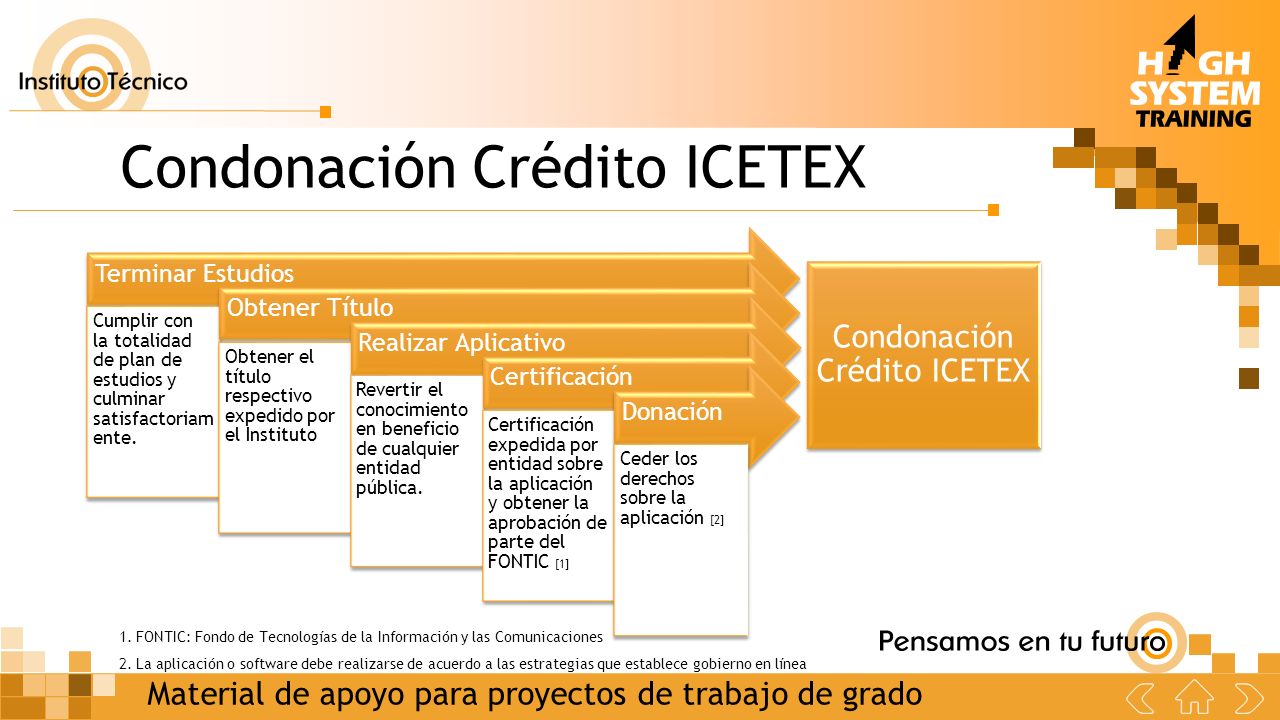 Instituto Técnico

HIGH SYSTEM TRAINING

Condonación Crédito ICETEX

Terminar Estudios

Cumplir con la totalidad de plan de estudios y culminar satisfactoriamente.

Obtener Título

Obtener el título respectivo expedido por el Instituto

Realizar Aplicativo

Revertir el conocimiento en beneficio de cualquier entidad pública.

Certificación

Certificación expedida por entidad sobre la aplicación y obtener la aprobación de parte del FONTIC [1]

Donación

Ceder los derechos sobre la aplicación [2]

Condonación Crédito ICETEX

1. FONTIC: Fondo de Tecnologías de la Información y las Comunicaciones

2. La aplicación o software debe realizarse de acuerdo a las estrategias que establece gobierno en línea

Pensamos en tu futuro

Material de apoyo para proyectos de trabajo de grado